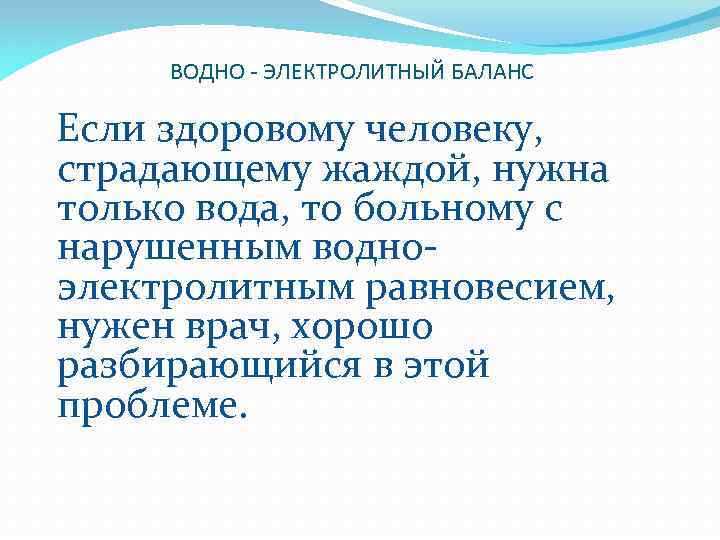 ВОДНО - ЭЛЕКТРОЛИТНЫЙ БАЛАНС

Если здоровому человеку, страдающему жаждой, нужна только вода, то больному с нарушенным водно-электролитным равновесием, нужен врач, хорошо разбирающийся в этой проблеме.